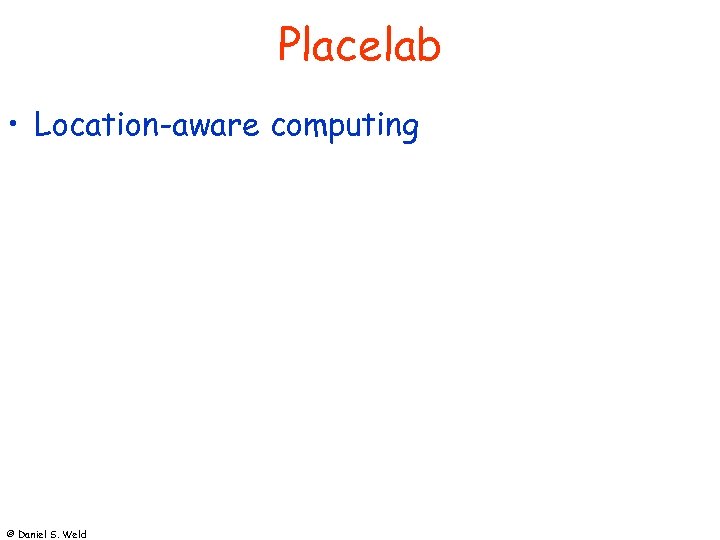 Placelab

• Location-aware computing

© Daniel S. Weld